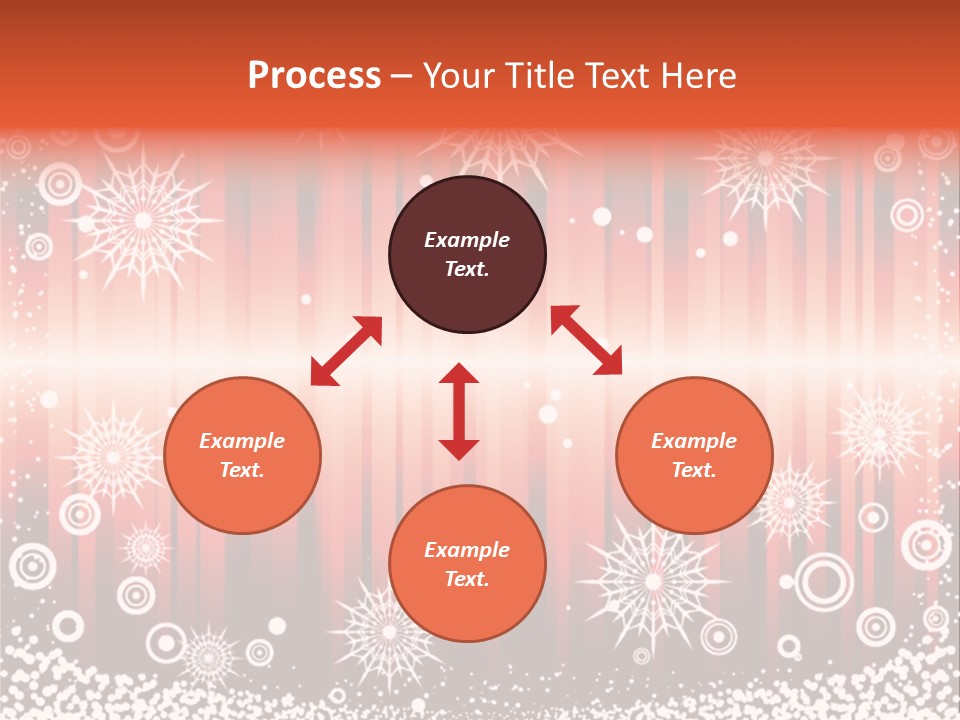 Process – Your Title Text Here

Example Text.

Example Text.

Example Text.

Example Text.